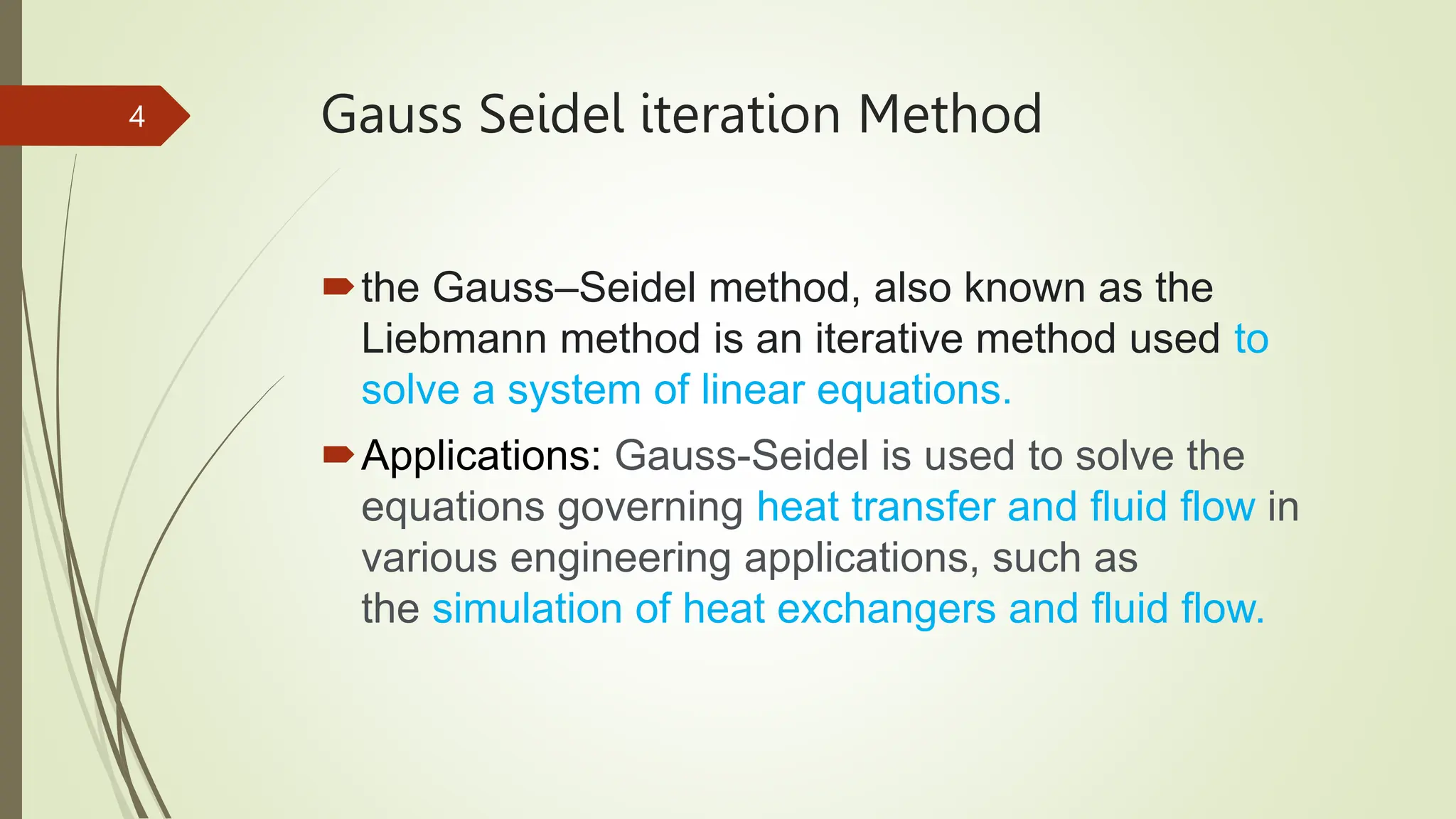 4

Gauss Seidel iteration Method

the Gauss–Seidel method, also known as the Liebmann method is an iterative method used to solve a system of linear equations.

Applications: Gauss-Seidel is used to solve the equations governing heat transfer and fluid flow in various engineering applications, such as the simulation of heat exchangers and fluid flow.